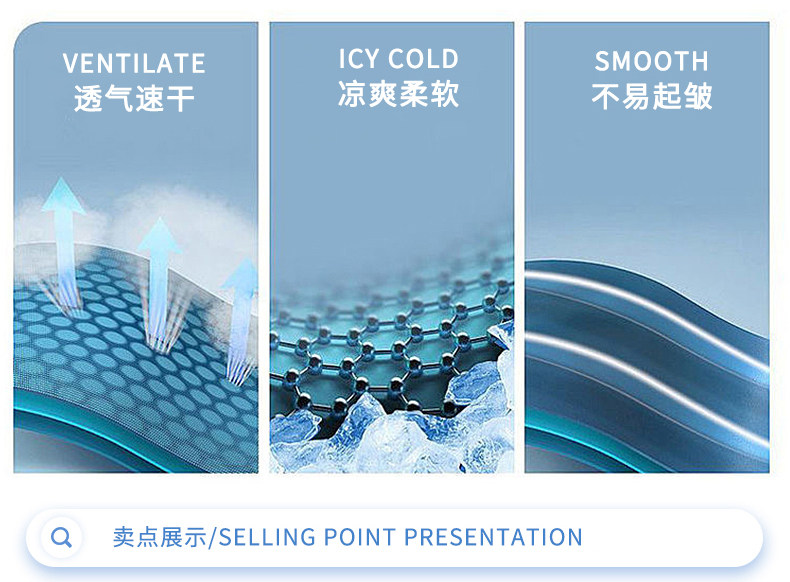 VENTILATE
透气速干

ICY COLD
凉爽柔软

SMOOTH
不易起皱

卖点展示/SELLING POINT PRESENTATION